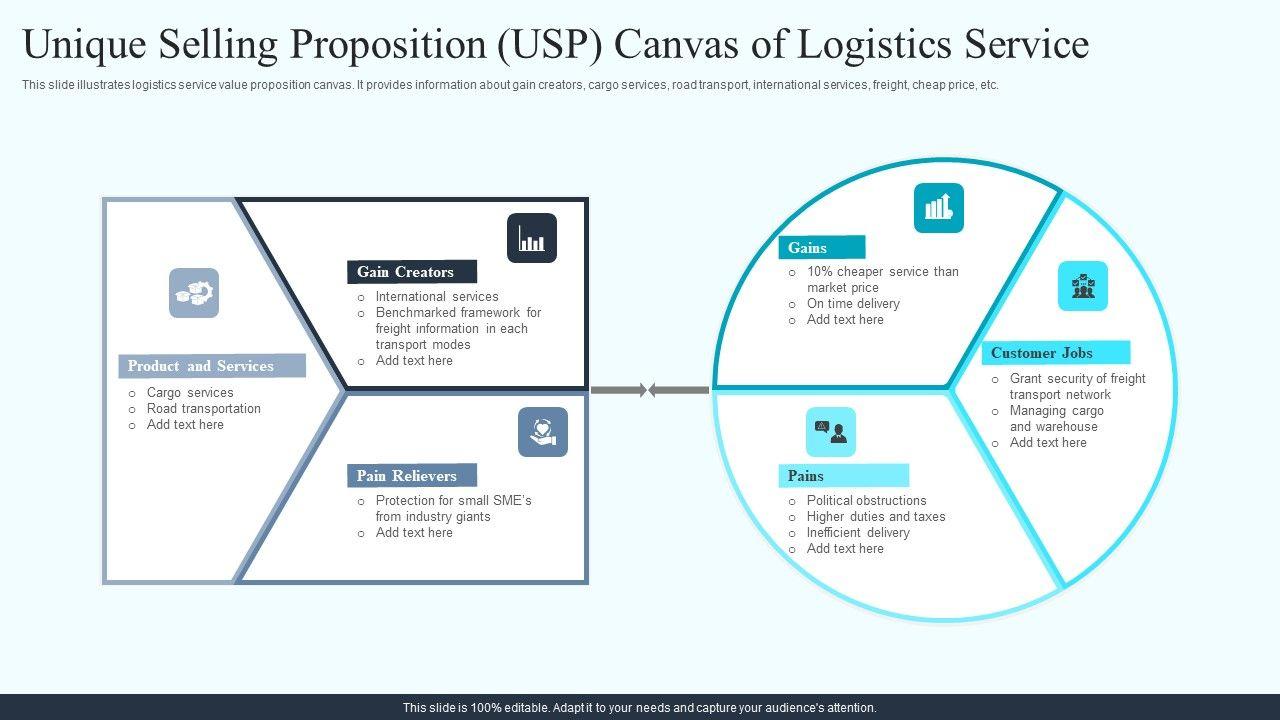 Unique Selling Proposition (USP) Canvas of Logistics Service

This slide illustrates logistics service value proposition canvas. It provides information about gain creators, cargo services, road transport, international services, freight, cheap price, etc.

Product and Services
o Cargo services
o Road transportation
o Add text here

Gain Creators
o International services
o Benchmarked framework for freight information in each transport modes
o Add text here

Pain Relievers
o Protection for small SME's from industry giants
o Add text here

Gains
o 10% cheaper service than market price
o On time delivery
o Add text here

Customer Jobs
o Grant security of freight transport network
o Managing cargo and warehouse
o Add text here

Pains
o Political obstructions
o Higher duties and taxes
o Inefficient delivery
o Add text here

This slide is 100% editable. Adapt it to your needs and capture your audience's attention.